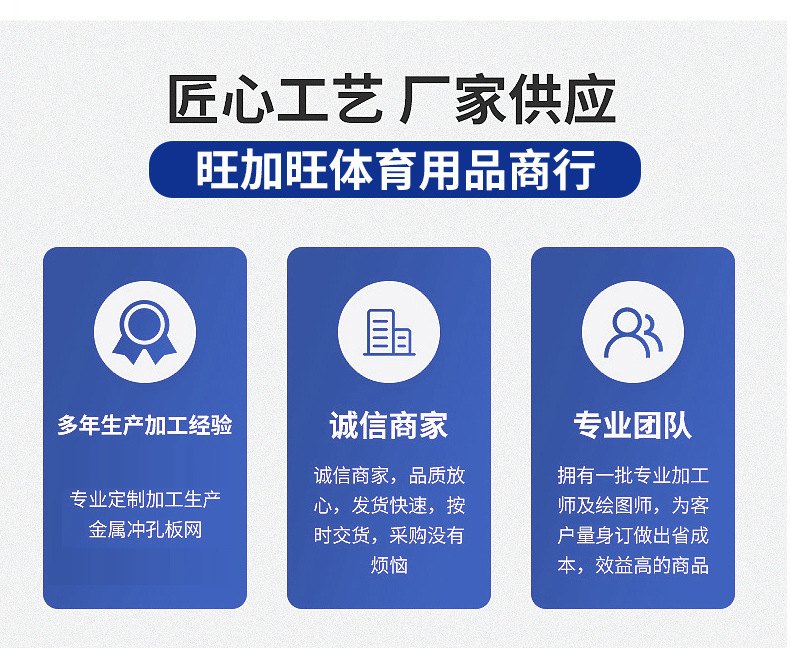 匠心工艺 厂家供应

旺加旺体育用品商行

多年生产加工经验

专业定制加工生产金属冲孔板网

诚信商家

诚信商家，品质放心，发货快速，按时交货，采购没有烦恼

专业团队

拥有一批专业加工师及绘图师，为客户量身订做出省成本，效益高的商品